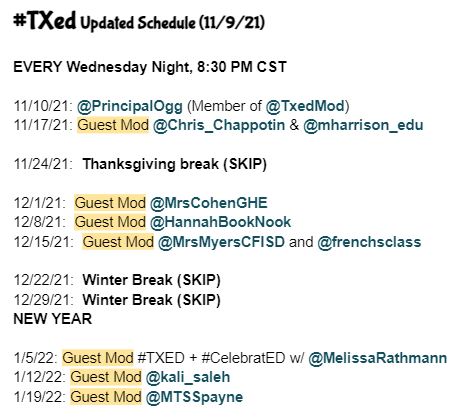 #TXed Updated Schedule (11/9/21)

EVERY Wednesday Night, 8:30 PM CST

11/10/21: @PrincipalOgg (Member of @TxedMod)
11/17/21: Guest Mod @Chris_Chappotin & @mharrison_edu

11/24/21: Thanksgiving break (SKIP)

12/1/21: Guest Mod @MrsCohenGHE
12/8/21: Guest Mod @HannahBookNook
12/15/21: Guest Mod @MrsMyersCFISD and @frenchsclass

12/22/21: Winter Break (SKIP)
12/29/21: Winter Break (SKIP)
NEW YEAR

1/5/22: Guest Mod #TXED + #CelebratED w/ @MelissaRathmann
1/12/22: Guest Mod @kali_saleh
1/19/22: Guest Mod @MTSSpayne